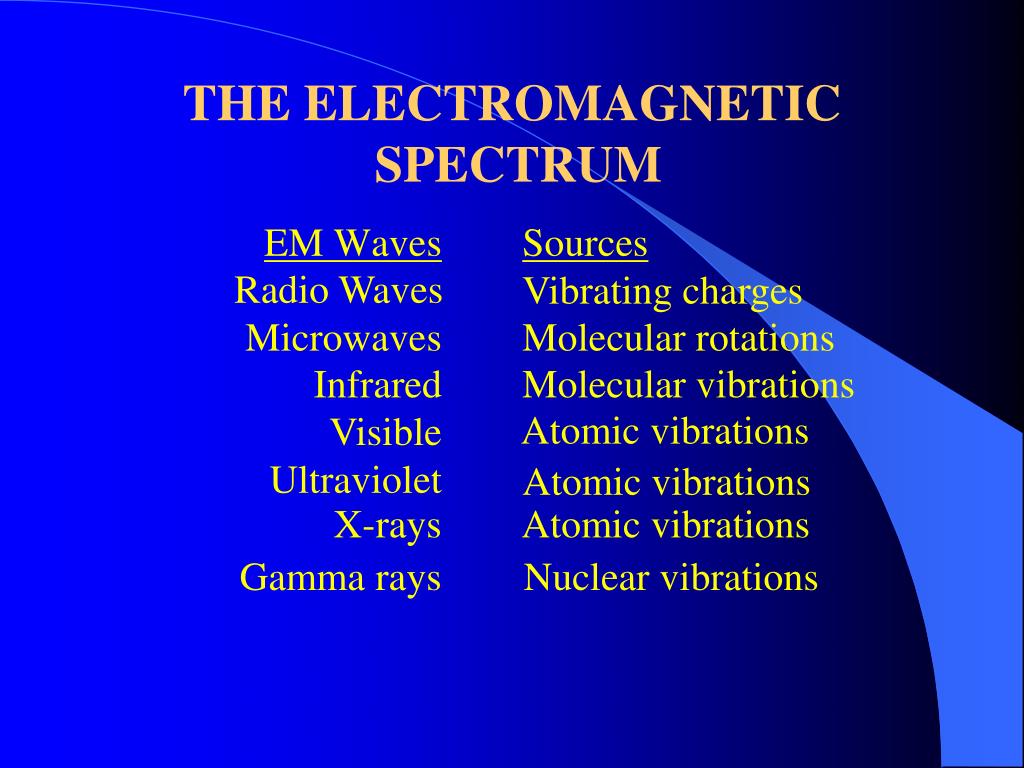 THE ELECTROMAGNETIC SPECTRUM

| EM Waves | Sources |
|---|---|
| Radio Waves | Vibrating charges |
| Microwaves | Molecular rotations |
| Infrared | Molecular vibrations |
| Visible | Atomic vibrations |
| Ultraviolet | Atomic vibrations |
| X-rays | Atomic vibrations |
| Gamma rays | Nuclear vibrations |